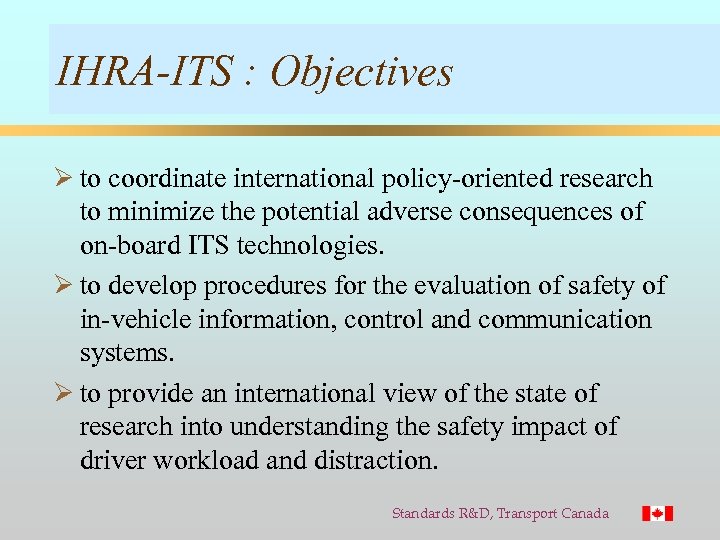 IHRA-ITS : Objectives

➢ to coordinate international policy-oriented research to minimize the potential adverse consequences of on-board ITS technologies.

➢ to develop procedures for the evaluation of safety of in-vehicle information, control and communication systems.

➢ to provide an international view of the state of research into understanding the safety impact of driver workload and distraction.

Standards R&D, Transport Canada